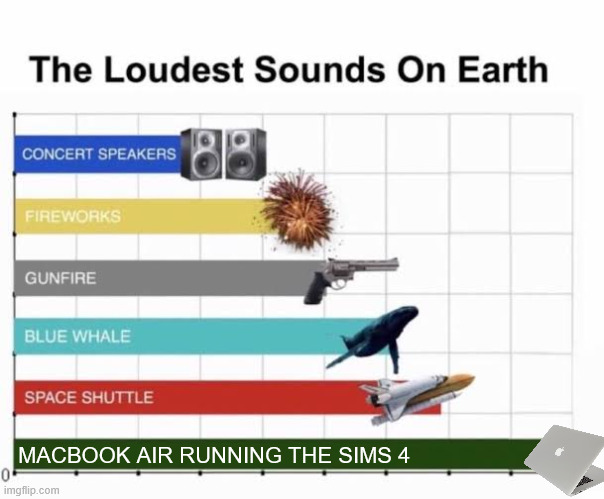 The Loudest Sounds On Earth

CONCERT SPEAKERS

FIREWORKS

GUNFIRE

BLUE WHALE

SPACE SHUTTLE

MACBOOK AIR RUNNING THE SIMS 4

0

imgflip.com